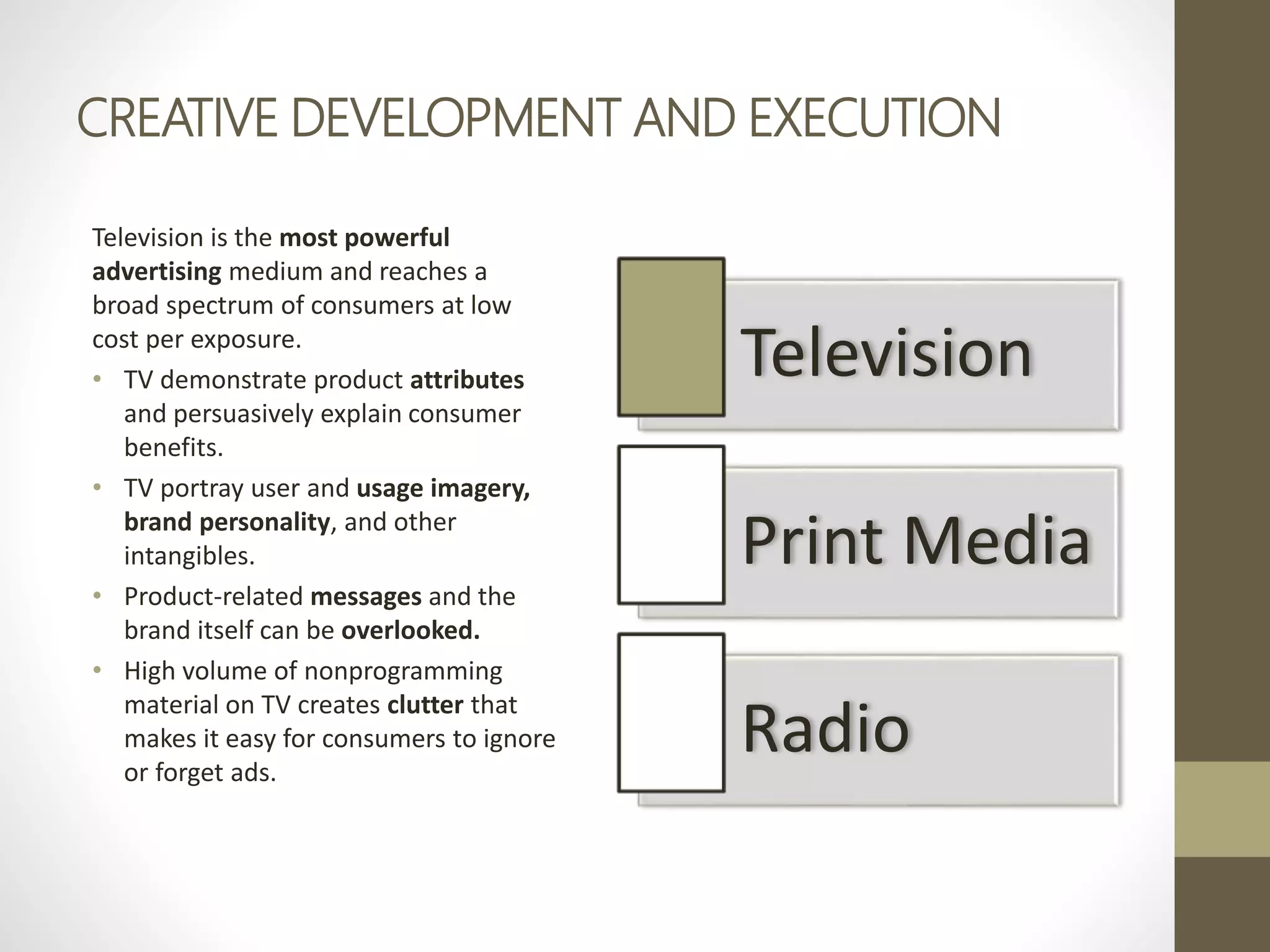 CREATIVE DEVELOPMENT AND EXECUTION

Television is the most powerful advertising medium and reaches a broad spectrum of consumers at low cost per exposure.

• TV demonstrate product attributes and persuasively explain consumer benefits.
• TV portray user and usage imagery, brand personality, and other intangibles.
• Product-related messages and the brand itself can be overlooked.
• High volume of nonprogramming material on TV creates clutter that makes it easy for consumers to ignore or forget ads.

Television

Print Media

Radio